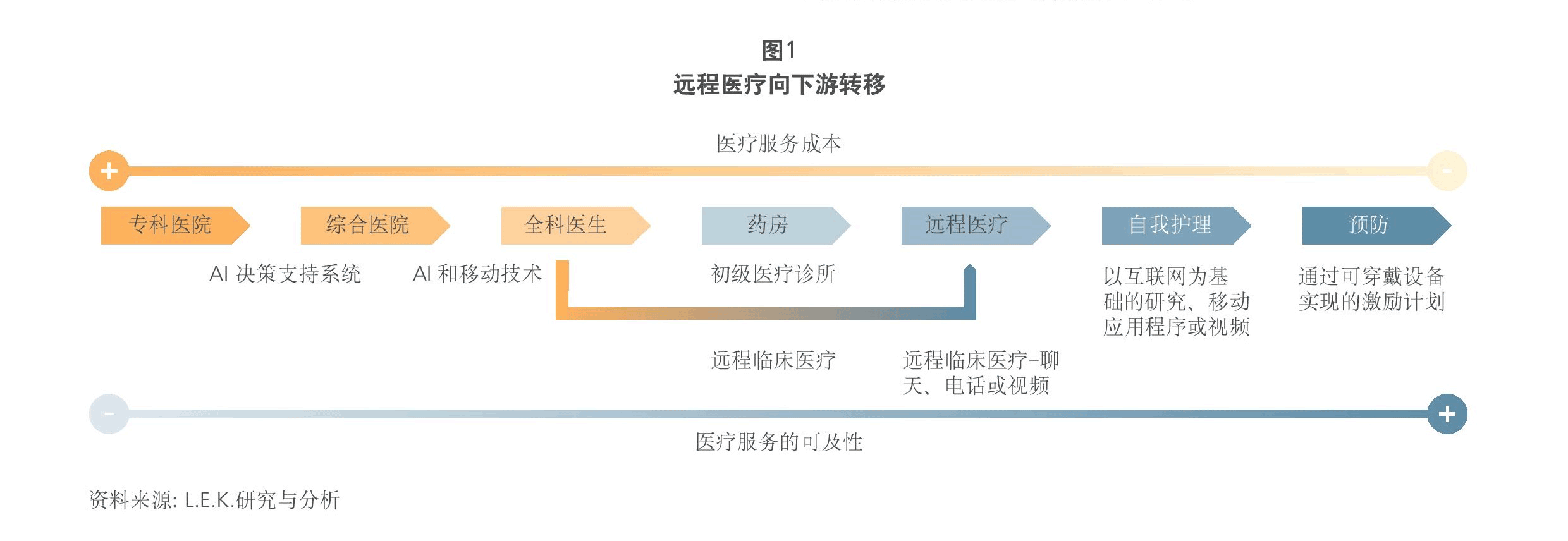 图1
远程医疗向下游转移

医疗服务成本

+

-

专科医院

综合医院

全科医生

药房

远程医疗

自我护理

预防

AI 决策支持系统

AI 和移动技术

初级医疗诊所

以互联网为基础的研究、移动应用程序或视频

通过可穿戴设备实现的激励计划

远程临床医疗

远程临床医疗–聊天、电话或视频

-

+

医疗服务的可及性

资料来源: L.E.K.研究与分析